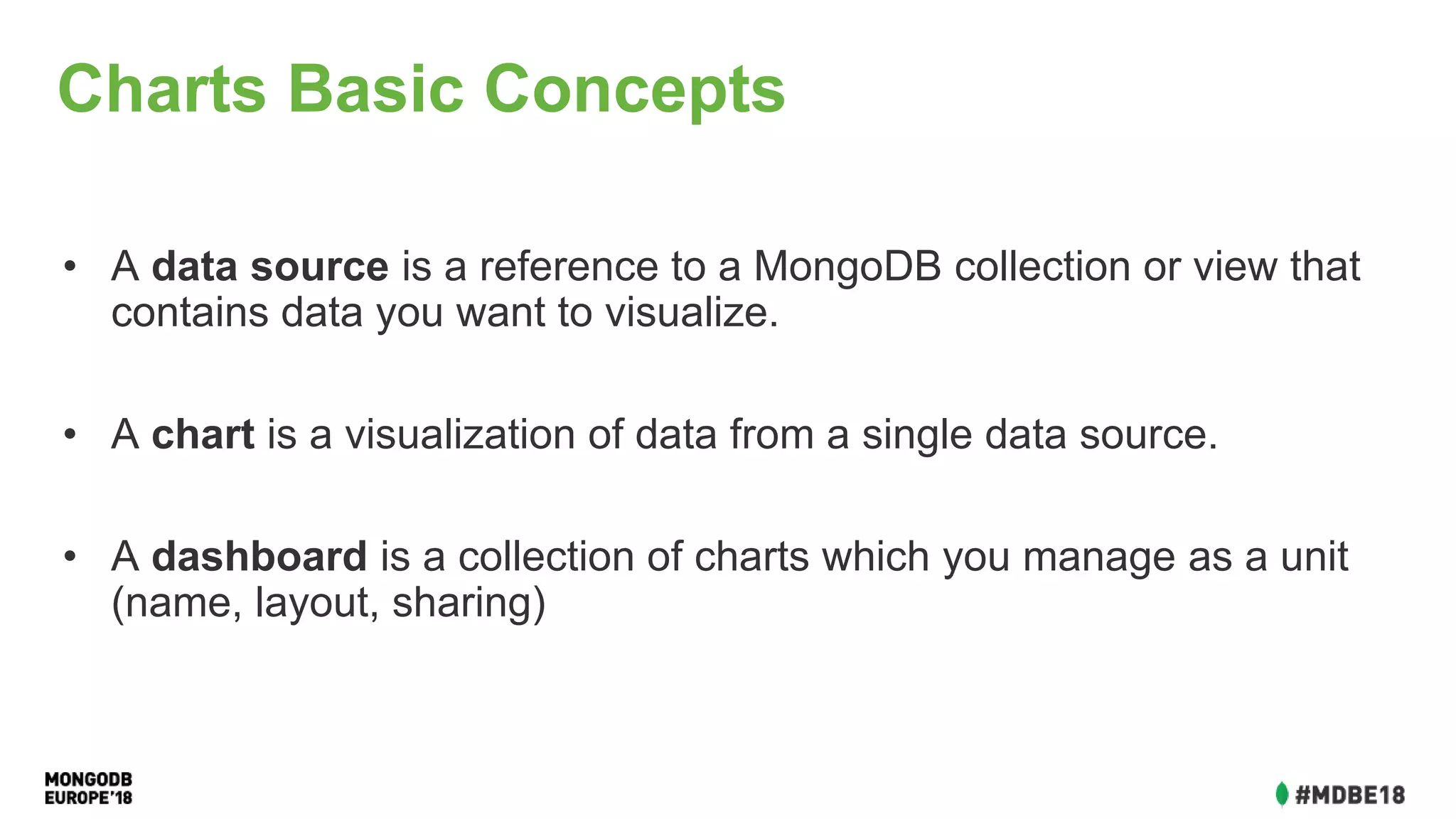 Charts Basic Concepts

• A data source is a reference to a MongoDB collection or view that contains data you want to visualize.

• A chart is a visualization of data from a single data source.

• A dashboard is a collection of charts which you manage as a unit (name, layout, sharing)

MONGODB EUROPE'18

#MDBE18